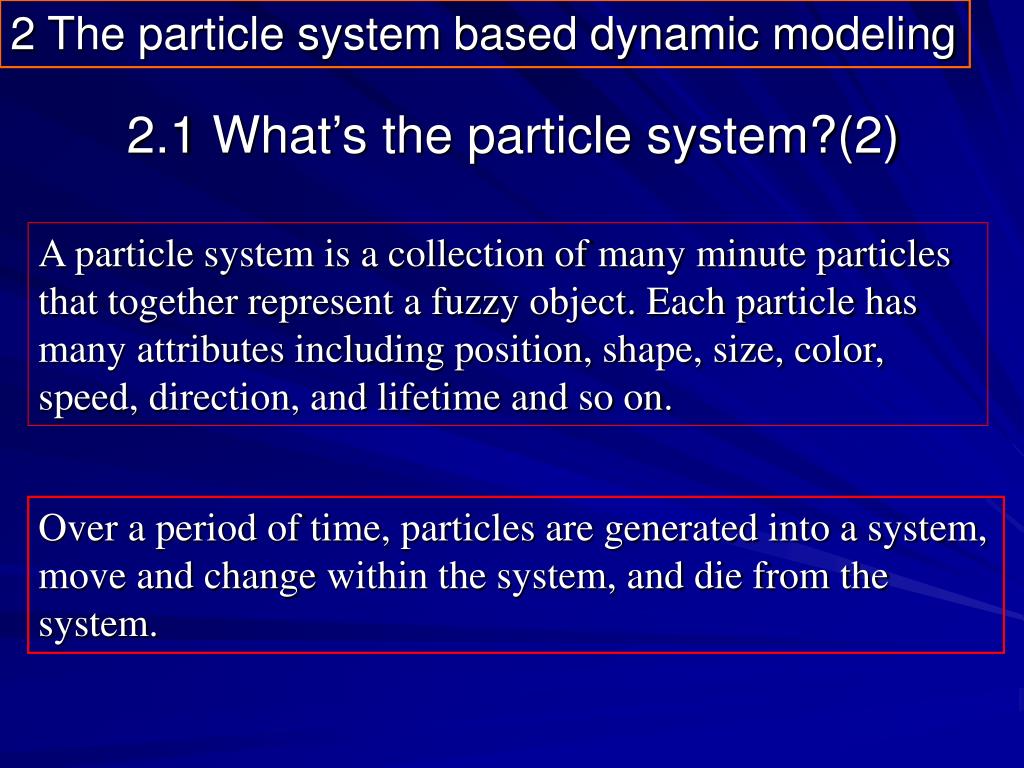 2 The particle system based dynamic modeling

2.1 What’s the particle system?(2)

A particle system is a collection of many minute particles that together represent a fuzzy object. Each particle has many attributes including position, shape, size, color, speed, direction, and lifetime and so on.

Over a period of time, particles are generated into a system, move and change within the system, and die from the system.